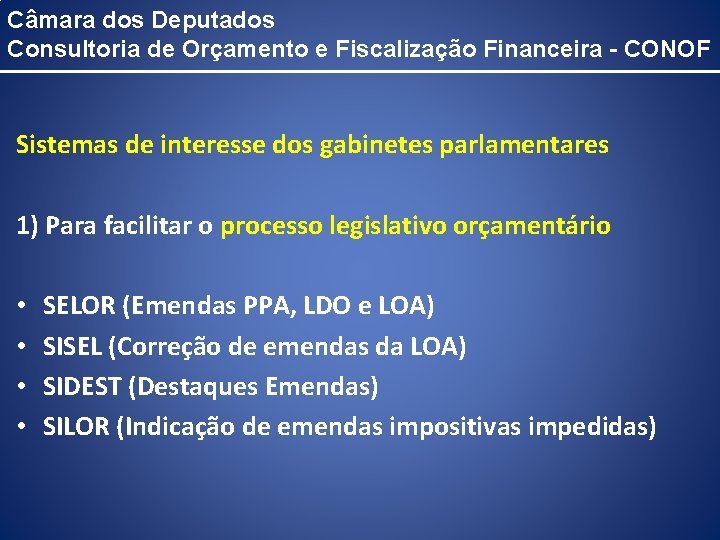 Câmara dos Deputados
Consultoria de Orçamento e Fiscalização Financeira - CONOF

Sistemas de interesse dos gabinetes parlamentares

1) Para facilitar o processo legislativo orçamentário

• SELOR (Emendas PPA, LDO e LOA)
• SISEL (Correção de emendas da LOA)
• SIDEST (Destaques Emendas)
• SILOR (Indicação de emendas impositivas impedidas)